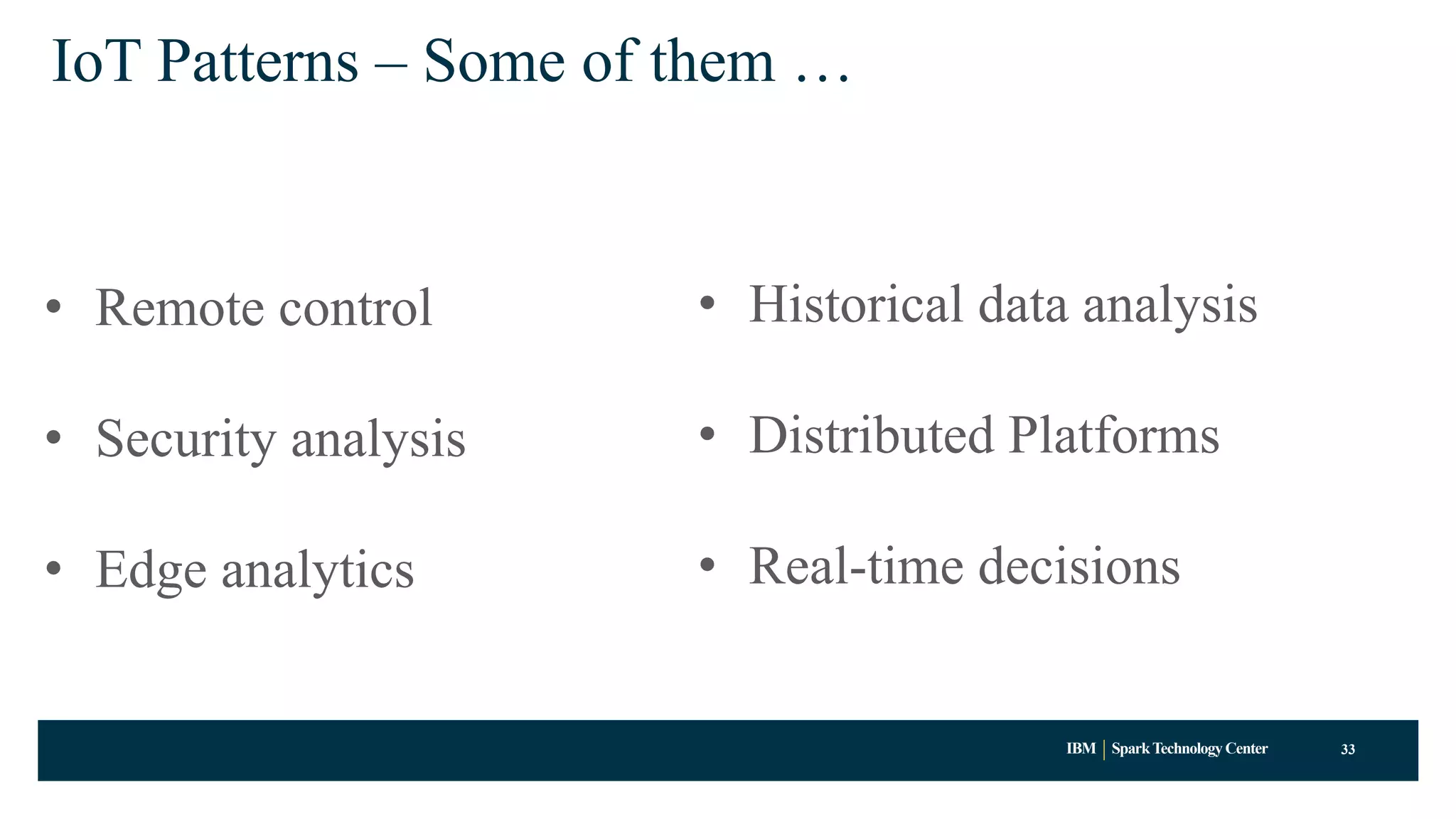 IoT Patterns – Some of them …

• Remote control

• Security analysis

• Edge analytics

• Historical data analysis

• Distributed Platforms

• Real-time decisions

IBM | Spark Technology Center 33